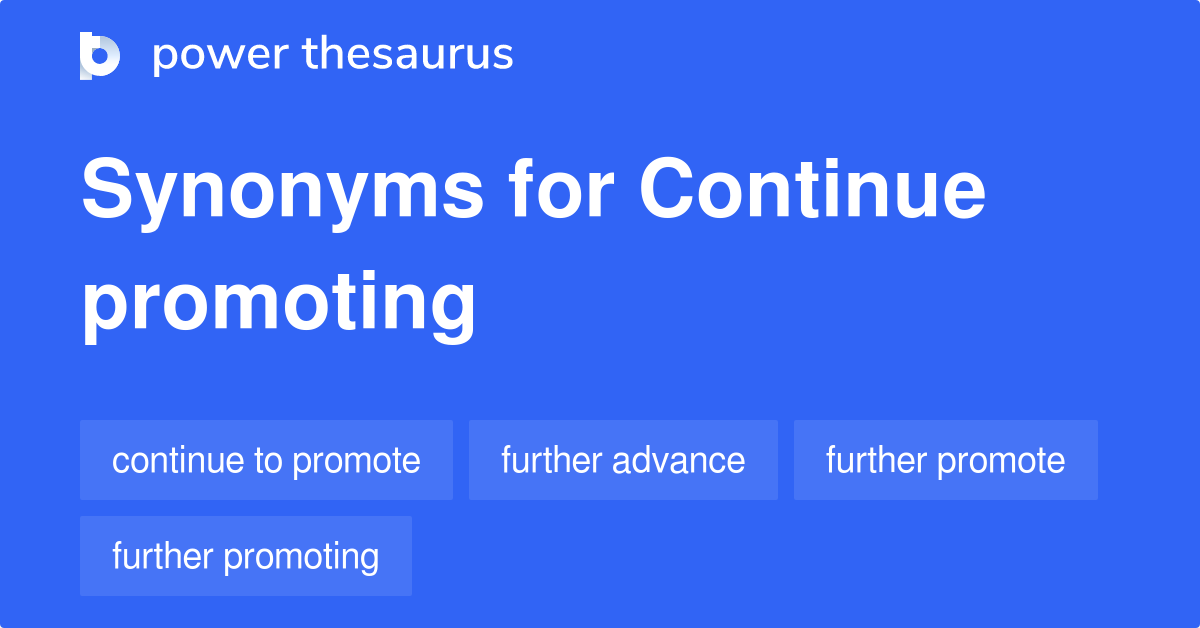 power thesaurus

Synonyms for Continue promoting

continue to promote
further advance
further promote
further promoting